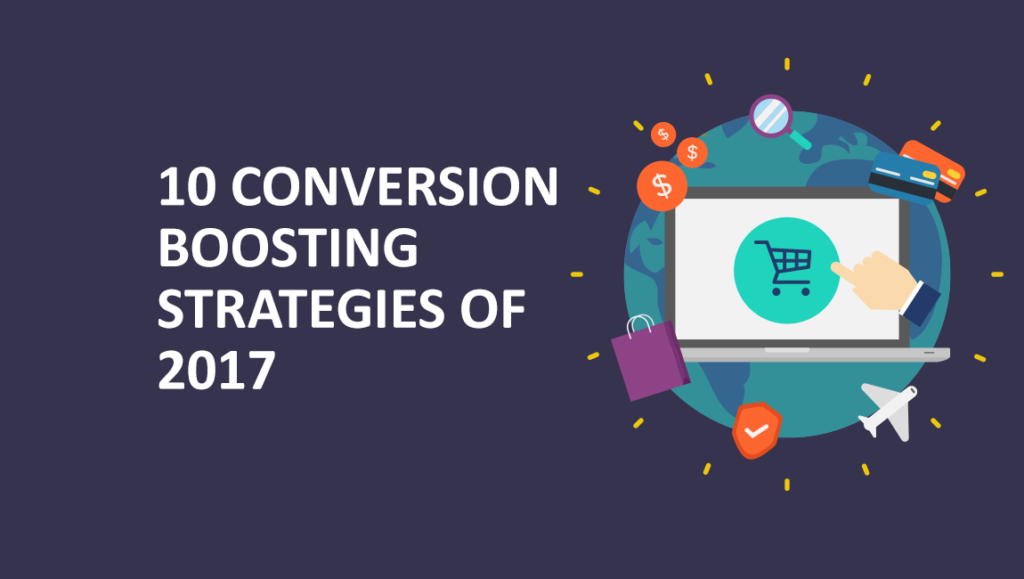 10 CONVERSION BOOSTING STRATEGIES OF 2017

$

$

$